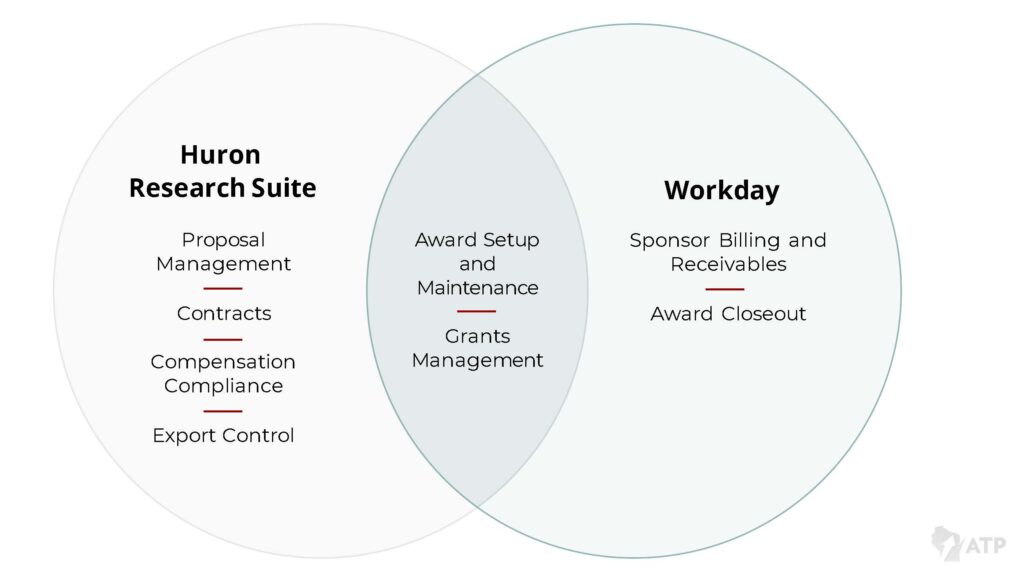 Huron Research Suite

Proposal Management

Contracts

Compensation Compliance

Export Control

Award Setup and Maintenance

Grants Management

Workday

Sponsor Billing and Receivables

Award Closeout

ATP